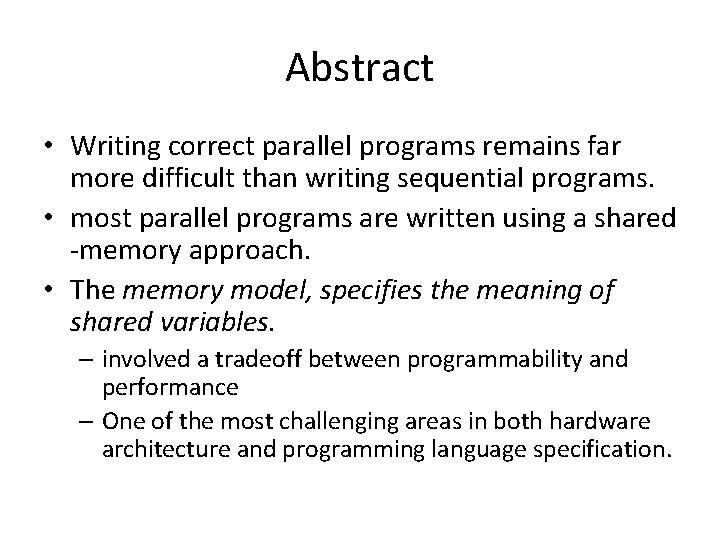 Abstract

• Writing correct parallel programs remains far more difficult than writing sequential programs.

• most parallel programs are written using a shared -memory approach.

• The memory model, specifies the meaning of shared variables.

– involved a tradeoff between programmability and performance

– One of the most challenging areas in both hardware architecture and programming language specification.